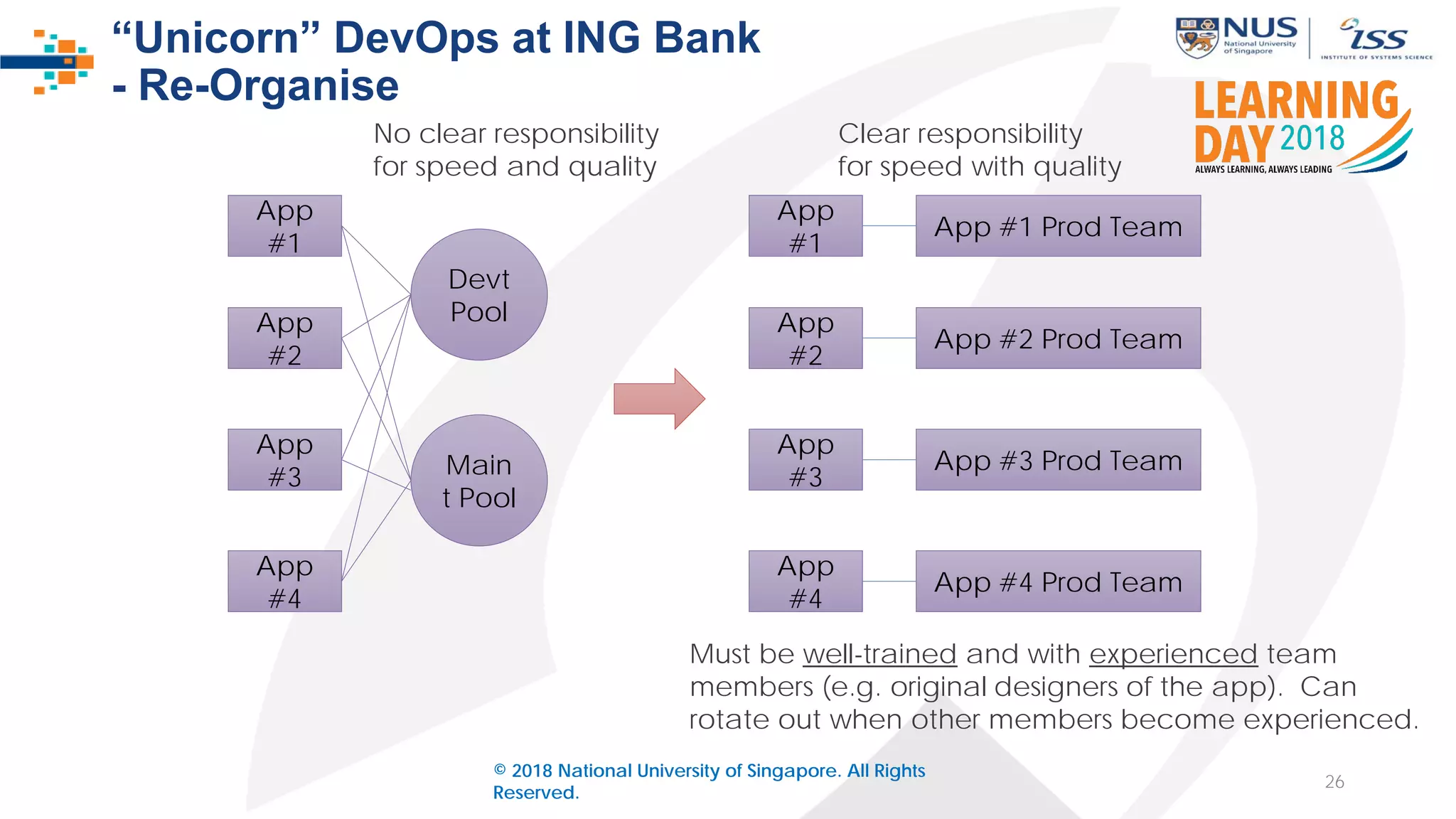 “Unicorn” DevOps at ING Bank
- Re-Organise

NUS National University of Singapore

iss INSTITUTE OF SYSTEMS SCIENCE

LEARNING DAY 2018
ALWAYS LEARNING, ALWAYS LEADING

No clear responsibility for speed and quality

App #1

App #2

App #3

App #4

Devt Pool

Main t Pool

Clear responsibility for speed with quality

App #1

App #1 Prod Team

App #2

App #2 Prod Team

App #3

App #3 Prod Team

App #4

App #4 Prod Team

Must be well-trained and with experienced team members (e.g. original designers of the app). Can rotate out when other members become experienced.

© 2018 National University of Singapore. All Rights Reserved.

26